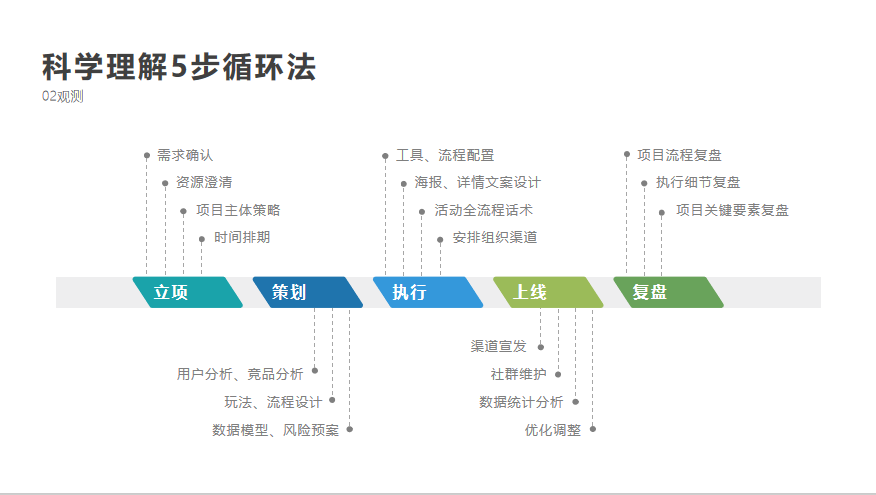 科学理解5步循环法
02观测

需求确认
资源澄清
项目主体策略
时间排期

工具、流程配置
海报、详情文案设计
活动全流程话术
安排组织渠道

项目流程复盘
执行细节复盘
项目关键要素复盘

立项
策划
执行
上线
复盘

用户分析、竞品分析
玩法、流程设计
数据模型、风险预案

渠道宣发
社群维护
数据统计分析
优化调整